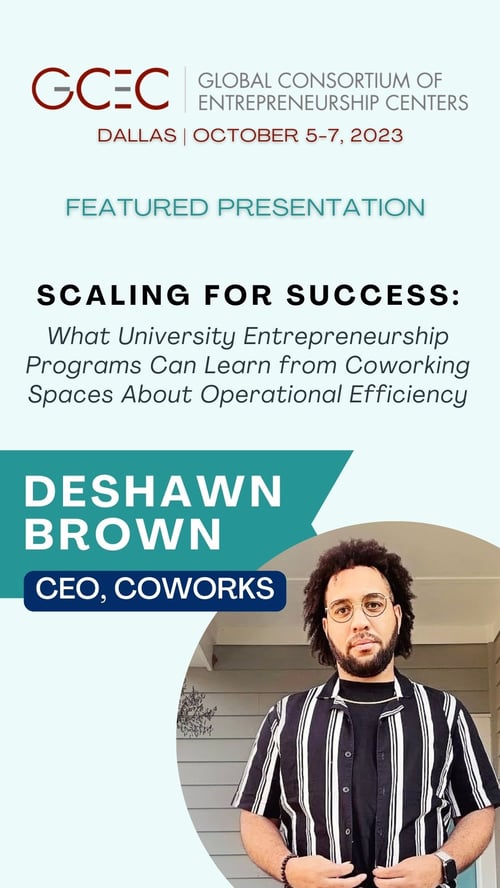 GCEC | GLOBAL CONSORTIUM OF ENTREPRENEURSHIP CENTERS

DALLAS | OCTOBER 5-7, 2023

FEATURED PRESENTATION

SCALING FOR SUCCESS:

What University Entrepreneurship Programs Can Learn from Coworking Spaces About Operational Efficiency

DESHAWN BROWN

CEO, COWORKS